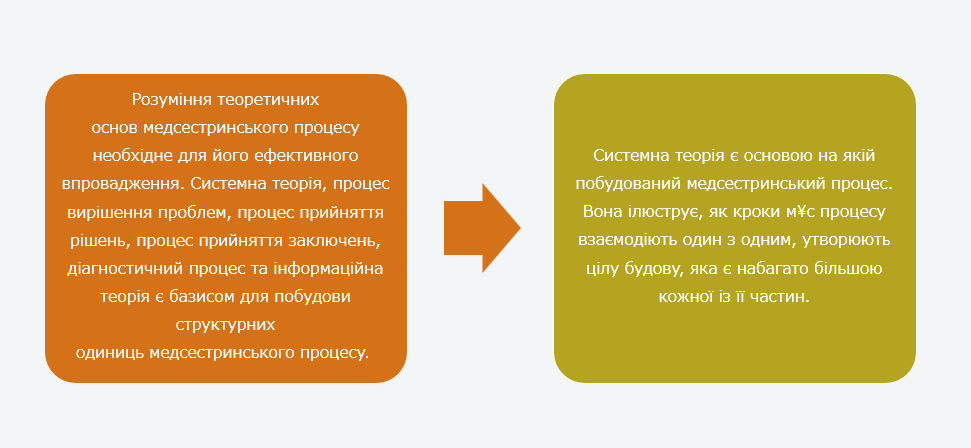 Розуміння теоретичних основ медсестринського процесу необхідне для його ефективного впровадження. Системна теорія, процес вирішення проблем, процес прийняття рішень, процес прийняття заключень, діагностичний процес та інформаційна теорія є базисом для побудови структурних одиниць медсестринського процесу.

Системна теорія є основою на якій побудований медсестринський процес. Вона ілюструє, як кроки м¥с процесу взаємодіють один з одним, утворюють цілу будову, яка є набагато більшою кожної із її частин.